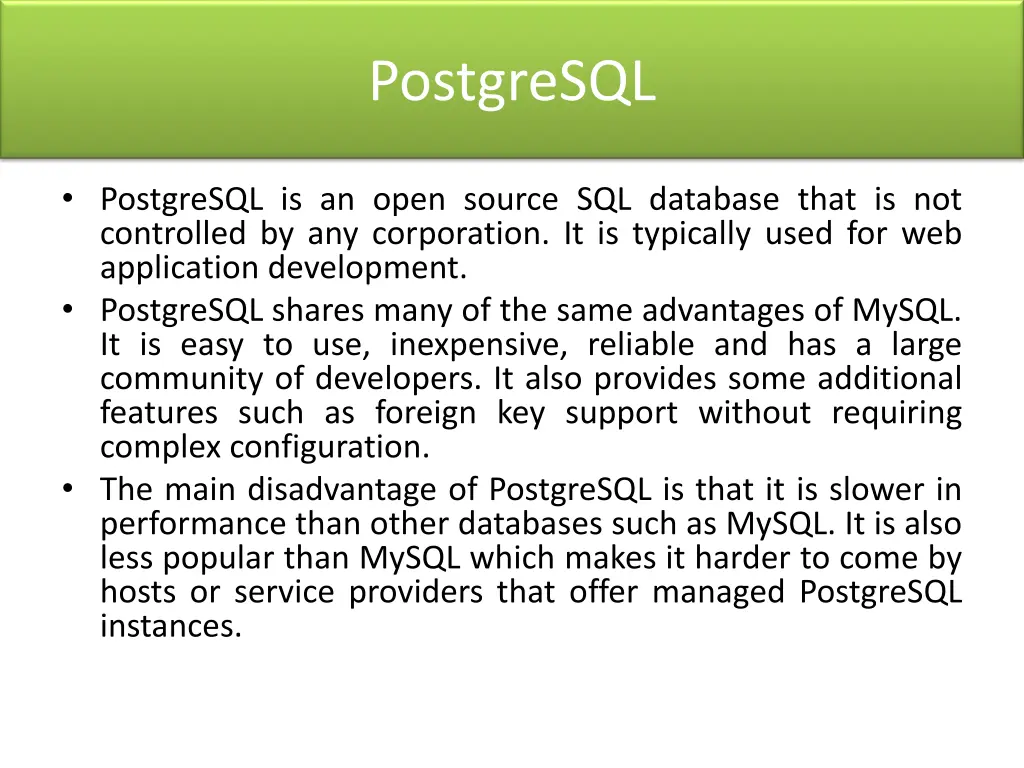 PostgreSQL

• PostgreSQL is an open source SQL database that is not controlled by any corporation. It is typically used for web application development.
• PostgreSQL shares many of the same advantages of MySQL. It is easy to use, inexpensive, reliable and has a large community of developers. It also provides some additional features such as foreign key support without requiring complex configuration.
• The main disadvantage of PostgreSQL is that it is slower in performance than other databases such as MySQL. It is also less popular than MySQL which makes it harder to come by hosts or service providers that offer managed PostgreSQL instances.